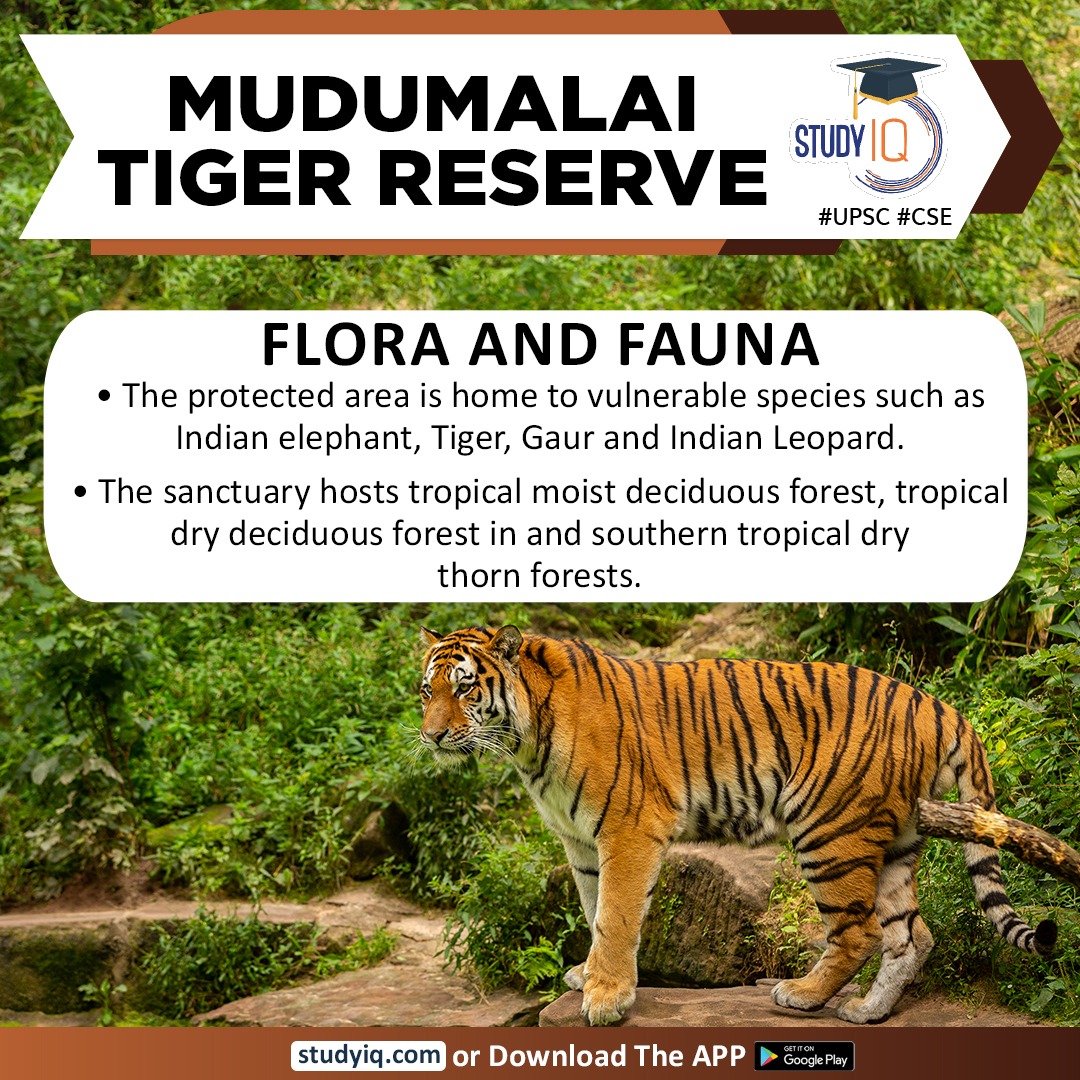 MUDUMALAI TIGER RESERVE

STUDY IQ

#UPSC #CSE

FLORA AND FAUNA

• The protected area is home to vulnerable species such as Indian elephant, Tiger, Gaur and Indian Leopard.

• The sanctuary hosts tropical moist deciduous forest, tropical dry deciduous forest in and southern tropical dry thorn forests.

studyiq.com or Download The APP GET IT ON Google Play